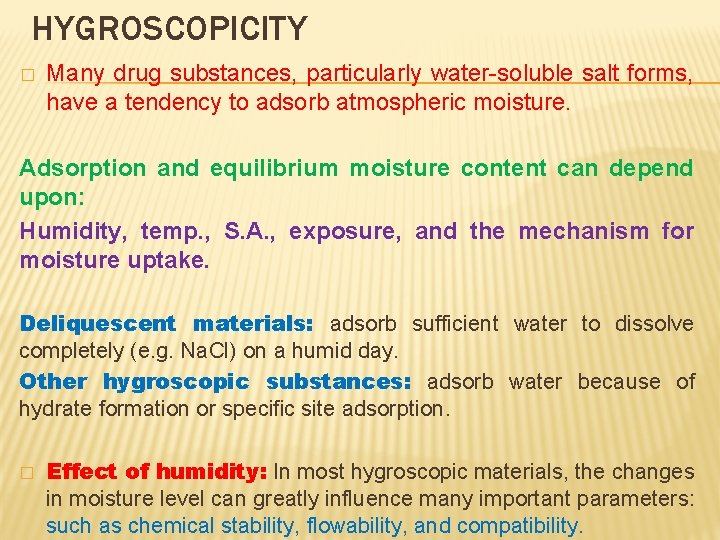 HYGROSCOPICITY

□ Many drug substances, particularly water-soluble salt forms, have a tendency to adsorb atmospheric moisture.

Adsorption and equilibrium moisture content can depend upon:

Humidity, temp., S.A., exposure, and the mechanism for moisture uptake.

Deliquescent materials: adsorb sufficient water to dissolve completely (e.g. NaCl) on a humid day.

Other hygroscopic substances: adsorb water because of hydrate formation or specific site adsorption.

□ Effect of humidity: In most hygroscopic materials, the changes in moisture level can greatly influence many important parameters: such as chemical stability, flowability, and compatibility.